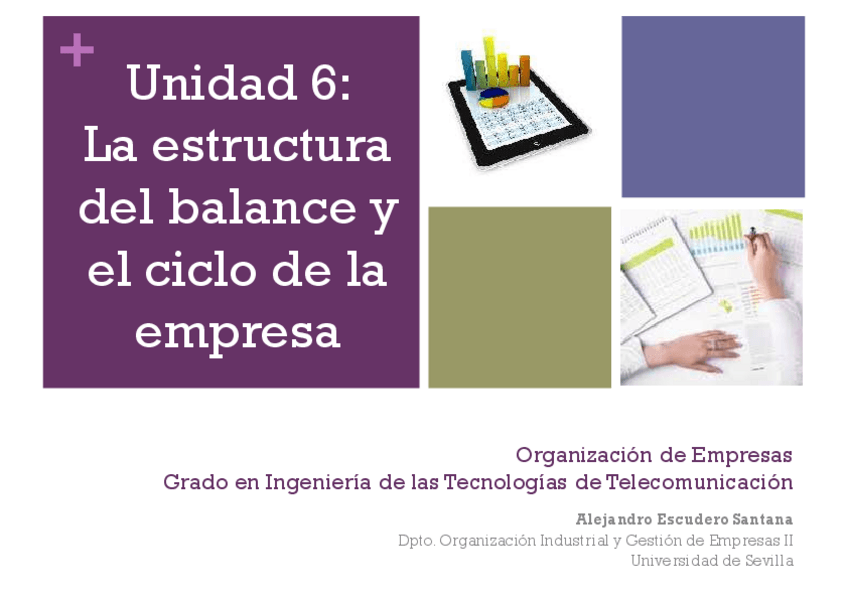 +

Unidad 6: La estructura del balance y el ciclo de la empresa

Organización de Empresas
Grado en Ingeniería de las Tecnologías de Telecomunicación

Alejandro Escudero Santana
Dpto. Organización Industrial y Gestión de Empresas II
Universidad de Sevilla